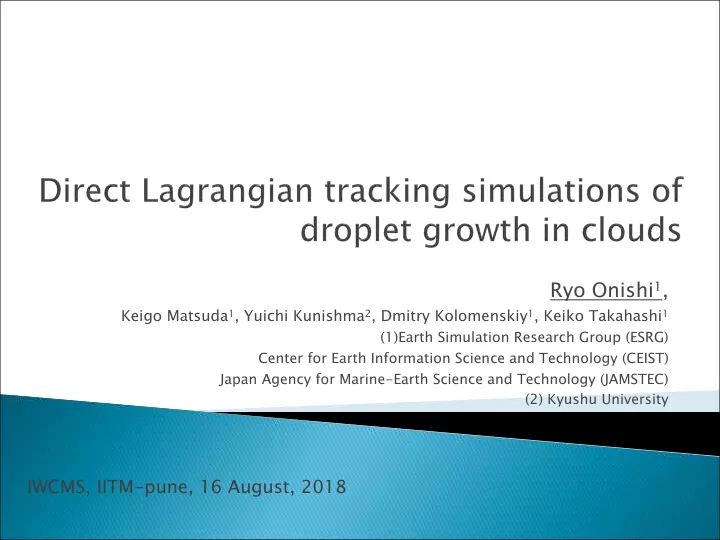 Direct Lagrangian tracking simulations of droplet growth in clouds

Ryo Onishi$^1$,
Keigo Matsuda$^1$, Yuichi Kunishma$^2$, Dmitry Kolomenskiy$^1$, Keiko Takahashi$^1$
(1)Earth Simulation Research Group (ESRG)
Center for Earth Information Science and Technology (CEIST)
Japan Agency for Marine-Earth Science and Technology (JAMSTEC)
(2) Kyushu University

IWCMS, IITM-pune, 16 August, 2018